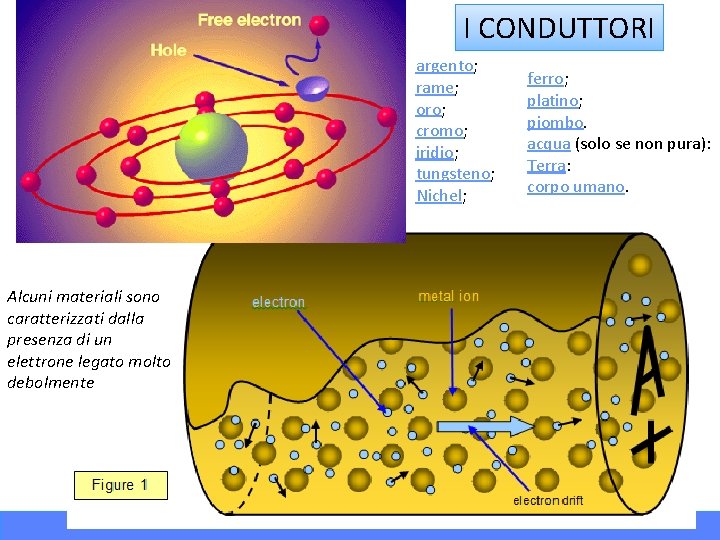 Free electron

Hole

I CONDUTTORI

argento;
rame;
oro;
cromo;
iridio;
tungsteno;
Nichel;

ferro;
platino;
piombo.
acqua (solo se non pura):
Terra:
corpo umano.

Alcuni materiali sono caratterizzati dalla presenza di un elettrone legato molto debolmente

electron

metal ion

A

electron drift

Figure 1